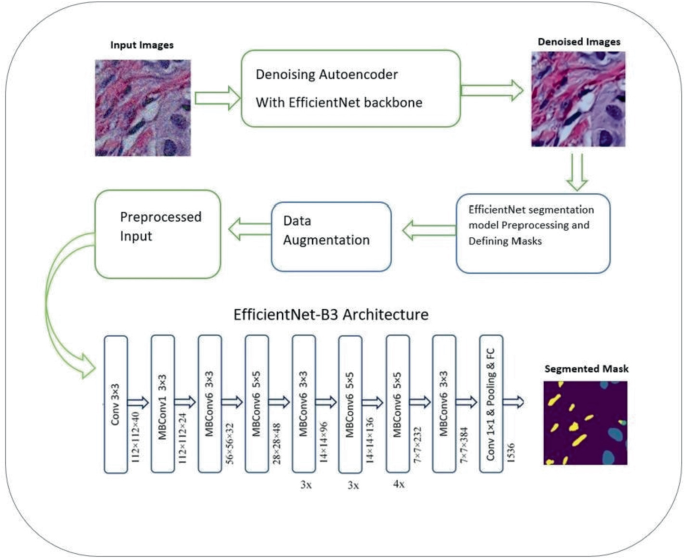 Input Images

Denoising Autoencoder
With EfficientNet backbone

Denoised Images

EfficientNet segmentation model Preprocessing and Defining Masks

Data Augmentation

Preprocessed Input

EfficientNet-B3 Architecture

Conv 3×3

112×112×40

MBConv1 3×3

112×112×24

MBConv6 3×3

56×56×32

MBConv6 5×5

28×28×48

MBConv6 3×3

14×14×96

3x

MBConv6 5×5

14×14×136

3x

MBConv6 5×5

7×7×232

4x

MBConv6 3×3

7×7×384

Conv 1×1 & Pooling & FC

1536

Segmented Mask